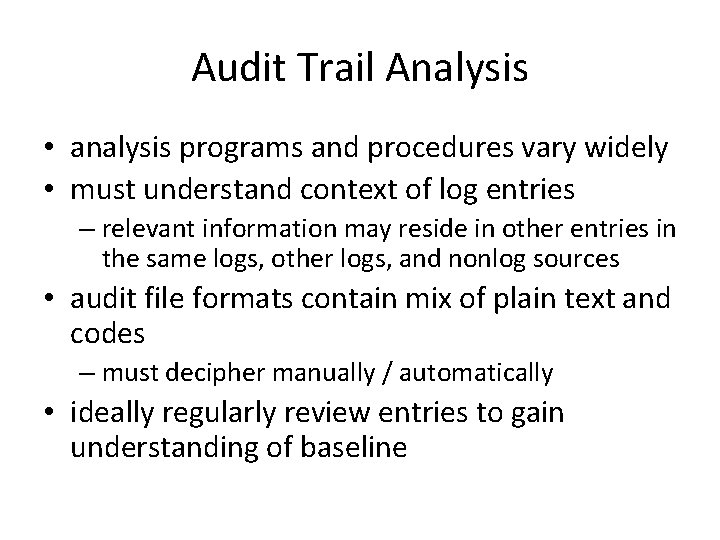 Audit Trail Analysis

• analysis programs and procedures vary widely
• must understand context of log entries
– relevant information may reside in other entries in the same logs, other logs, and nonlog sources
• audit file formats contain mix of plain text and codes
– must decipher manually / automatically
• ideally regularly review entries to gain understanding of baseline